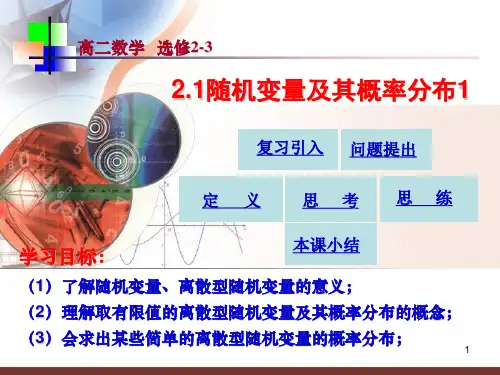 高二数学 选修2-3

2.1随机变量及其概率分布1

复习引入

问题提出

定 义

思 考

思 练

本课小结

学习目标：

（1）了解随机变量、离散型随机变量的意义；

（2）理解取有限值的离散型随机变量及其概率分布的概念；

（3）会求出某些简单的离散型随机变量的概率分布；

1